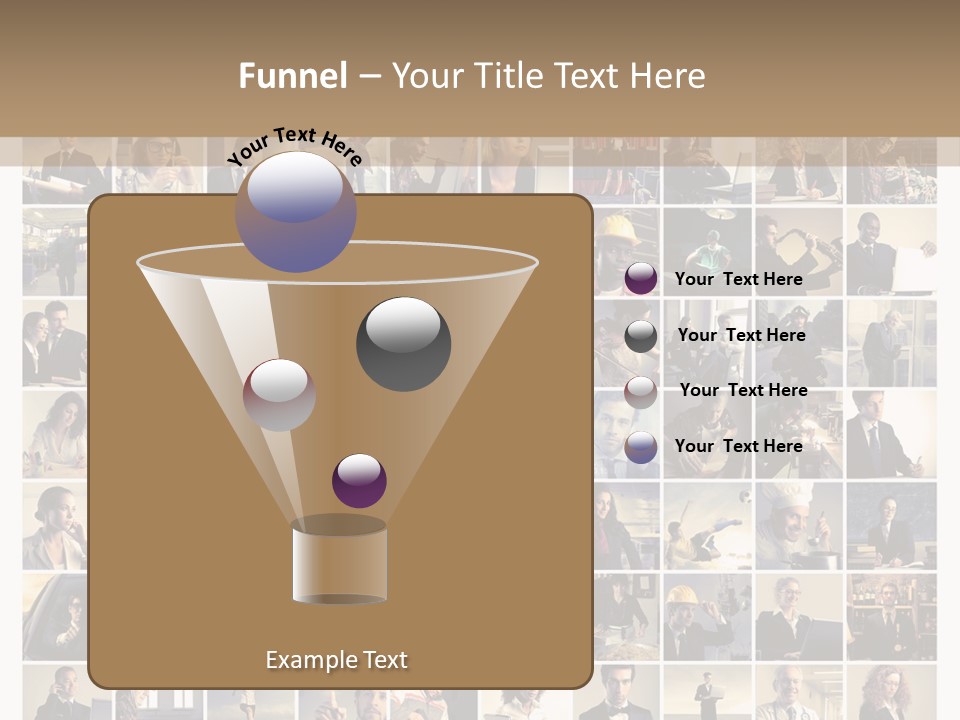 Funnel – Your Title Text Here

Your Text Here

Your Text Here

Your Text Here

Your Text Here

Your Text Here

Example Text